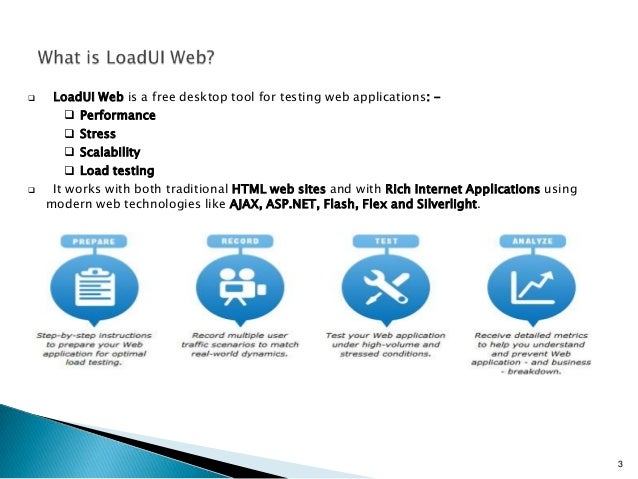 What is LoadUI Web?

❑ LoadUI Web is a free desktop tool for testing web applications: –
❑ Performance
❑ Stress
❑ Scalability
❑ Load testing

❑ It works with both traditional HTML web sites and with Rich Internet Applications using modern web technologies like AJAX, ASP.NET, Flash, Flex and Silverlight.

PREPARE

Step-by-step instructions to prepare your Web application for optimal load testing.

RECORD

Record multiple user traffic scenarios to match real-world dynamics.

TEST

Test your Web application under high-volume and stressed conditions.

ANALYZE

Receive detailed metrics to help you understand and prevent Web application - and business - breakdown.

3